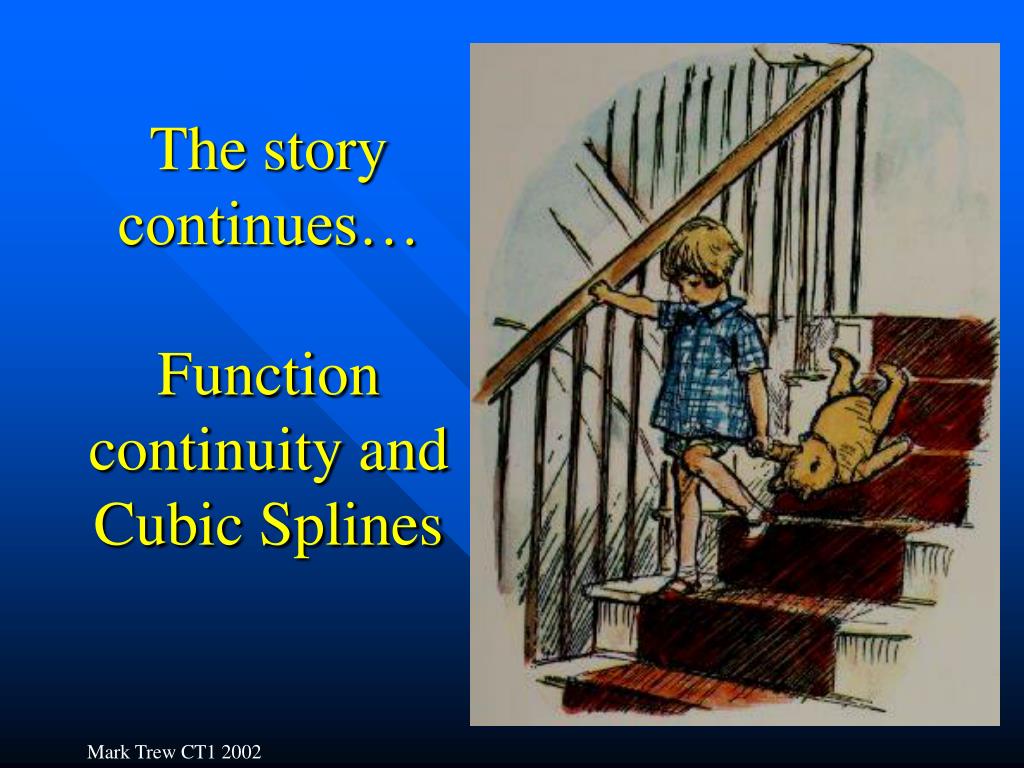 The story continues…

Function continuity and Cubic Splines

Mark Trew CT1 2002